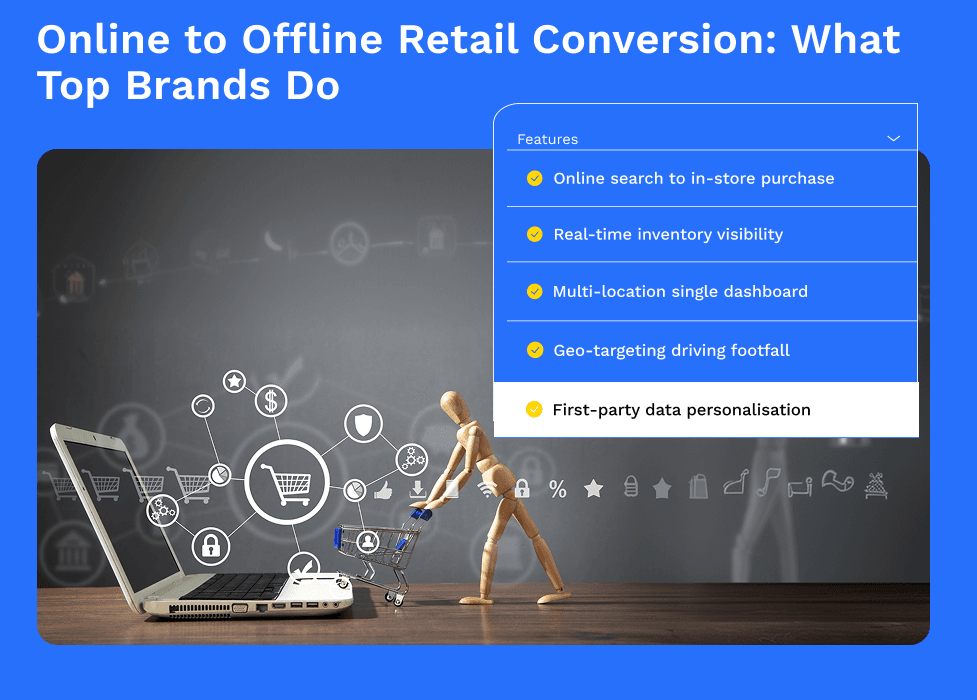 Online to Offline Retail Conversion: What Top Brands Do

Features

Online search to in-store purchase

Real-time inventory visibility

Multi-location single dashboard

Geo-targeting driving footfall

First-party data personalisation

$

%